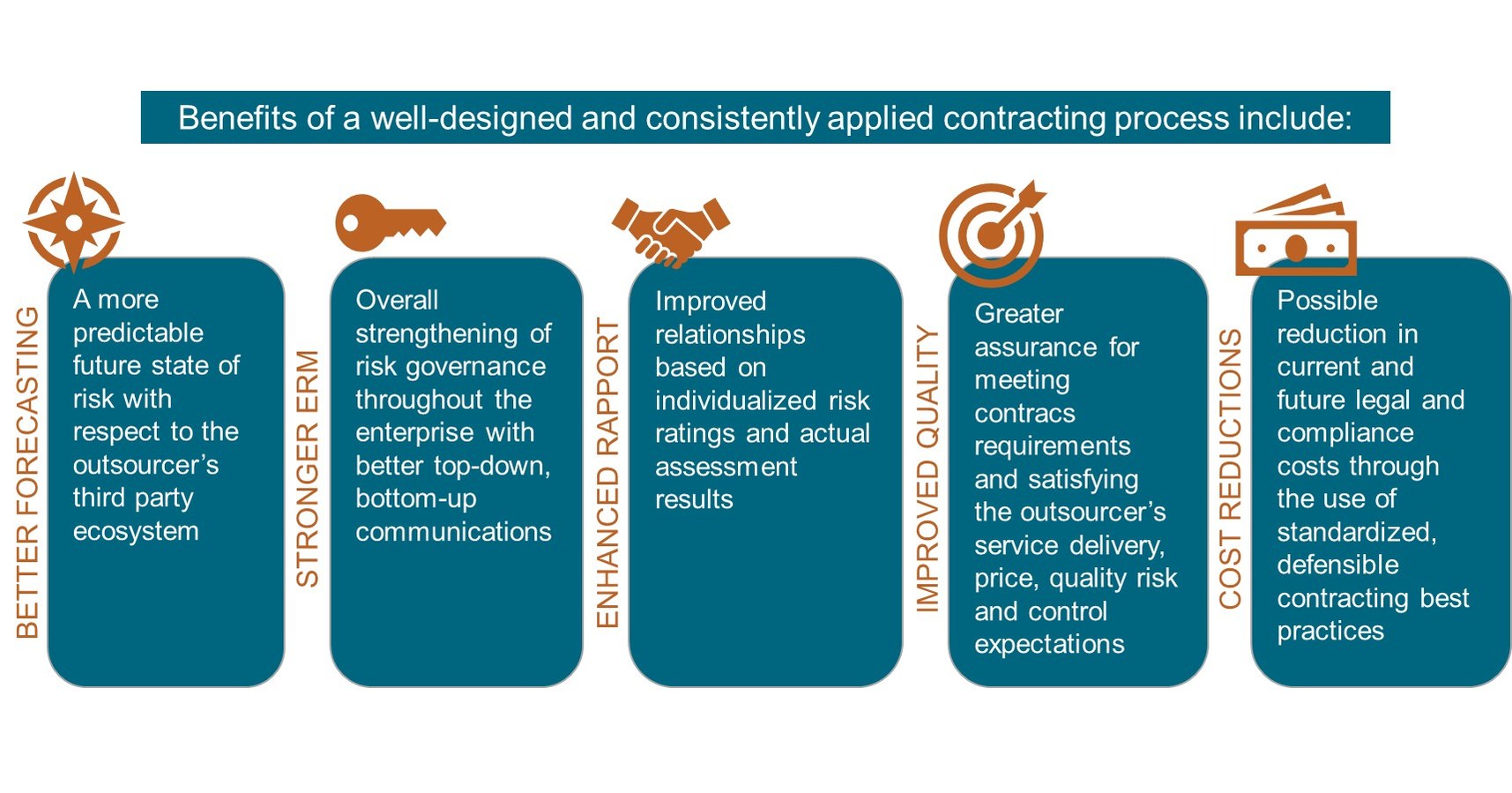 Benefits of a well-designed and consistently applied contracting process include:

BETTER FORECASTING

A more predictable future state of risk with respect to the outsourcer's third party ecosystem

STRONGER ERM

Overall strengthening of risk governance throughout the enterprise with better top-down, bottom-up communications

ENHANCED RAPPORT

Improved relationships based on individualized risk ratings and actual assessment results

IMPROVED QUALITY

Greater assurance for meeting contracs requirements and satisfying the outsourcer's service delivery, price, quality risk and control expectations

COST REDUCTIONS

Possible reduction in current and future legal and compliance costs through the use of standardized, defensible contracting best practices